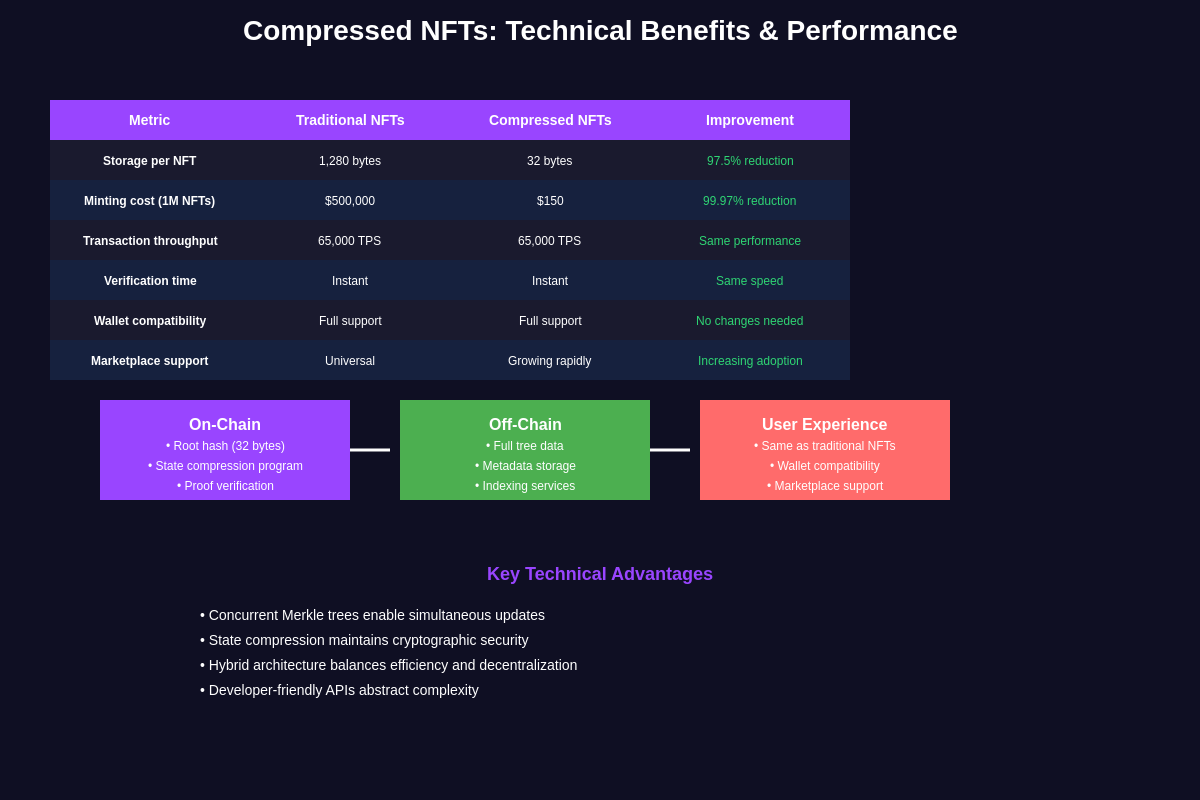 Compressed NFTs: Technical Benefits & Performance

| Metric | Traditional NFTs | Compressed NFTs | Improvement |
|---|---|---|---|
| Storage per NFT | 1,280 bytes | 32 bytes | 97.5% reduction |
| Minting cost (1M NFTs) | $500,000 | $150 | 99.97% reduction |
| Transaction throughput | 65,000 TPS | 65,000 TPS | Same performance |
| Verification time | Instant | Instant | Same speed |
| Wallet compatibility | Full support | Full support | No changes needed |
| Marketplace support | Universal | Growing rapidly | Increasing adoption |

On-Chain
• Root hash (32 bytes)
• State compression program
• Proof verification

Off-Chain
• Full tree data
• Metadata storage
• Indexing services

User Experience
• Same as traditional NFTs
• Wallet compatibility
• Marketplace support

Key Technical Advantages

• Concurrent Merkle trees enable simultaneous updates
• State compression maintains cryptographic security
• Hybrid architecture balances efficiency and decentralization
• Developer-friendly APIs abstract complexity